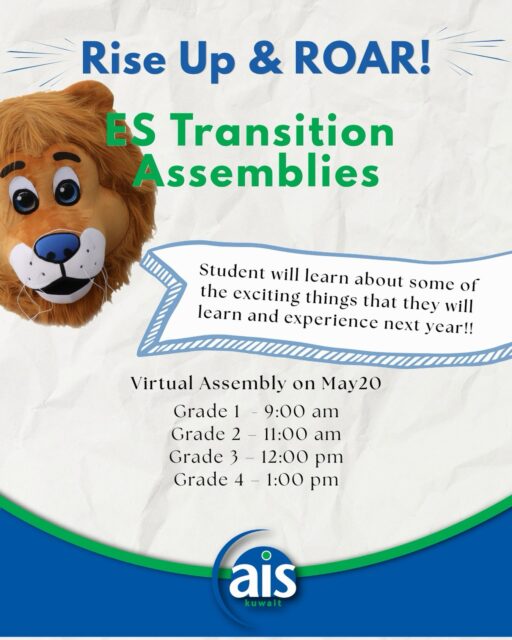 Rise Up & ROAR!

ES Transition Assemblies

Student will learn about some of the exciting things that they will learn and experience next year!!

Virtual Assembly on May20

Grade 1 - 9:00 am
Grade 2 – 11:00 am
Grade 3 – 12:00 pm
Grade 4 – 1:00 pm

ais
kuwait